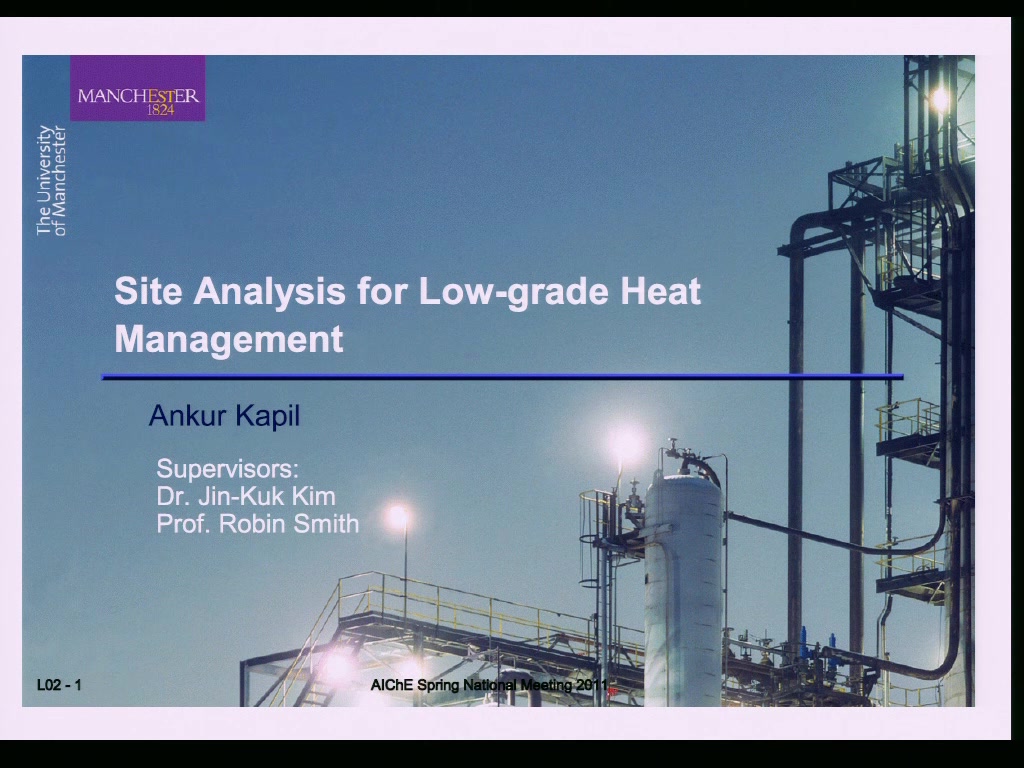 MANCHESTER
1824

The University
of Manchester

Site Analysis for Low-grade Heat Management

Ankur Kapil

Supervisors:
Dr. Jin-Kuk Kim
Prof. Robin Smith

L02 - 1

AIChE Spring National Meeting 2011